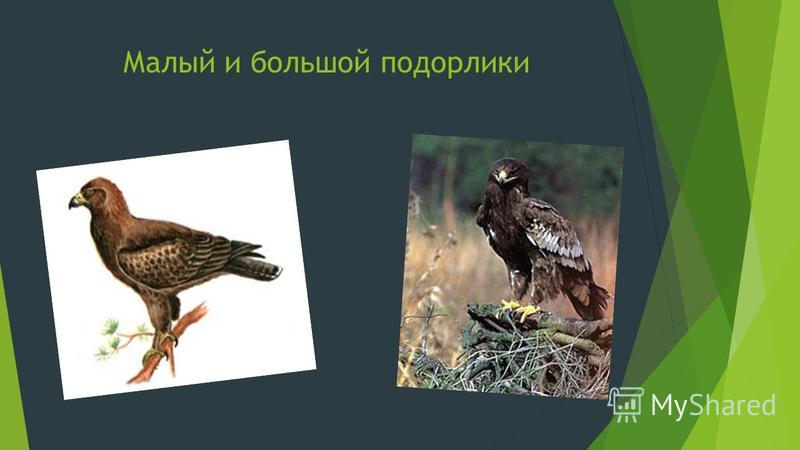 Малый и большой подорлики

MyShared